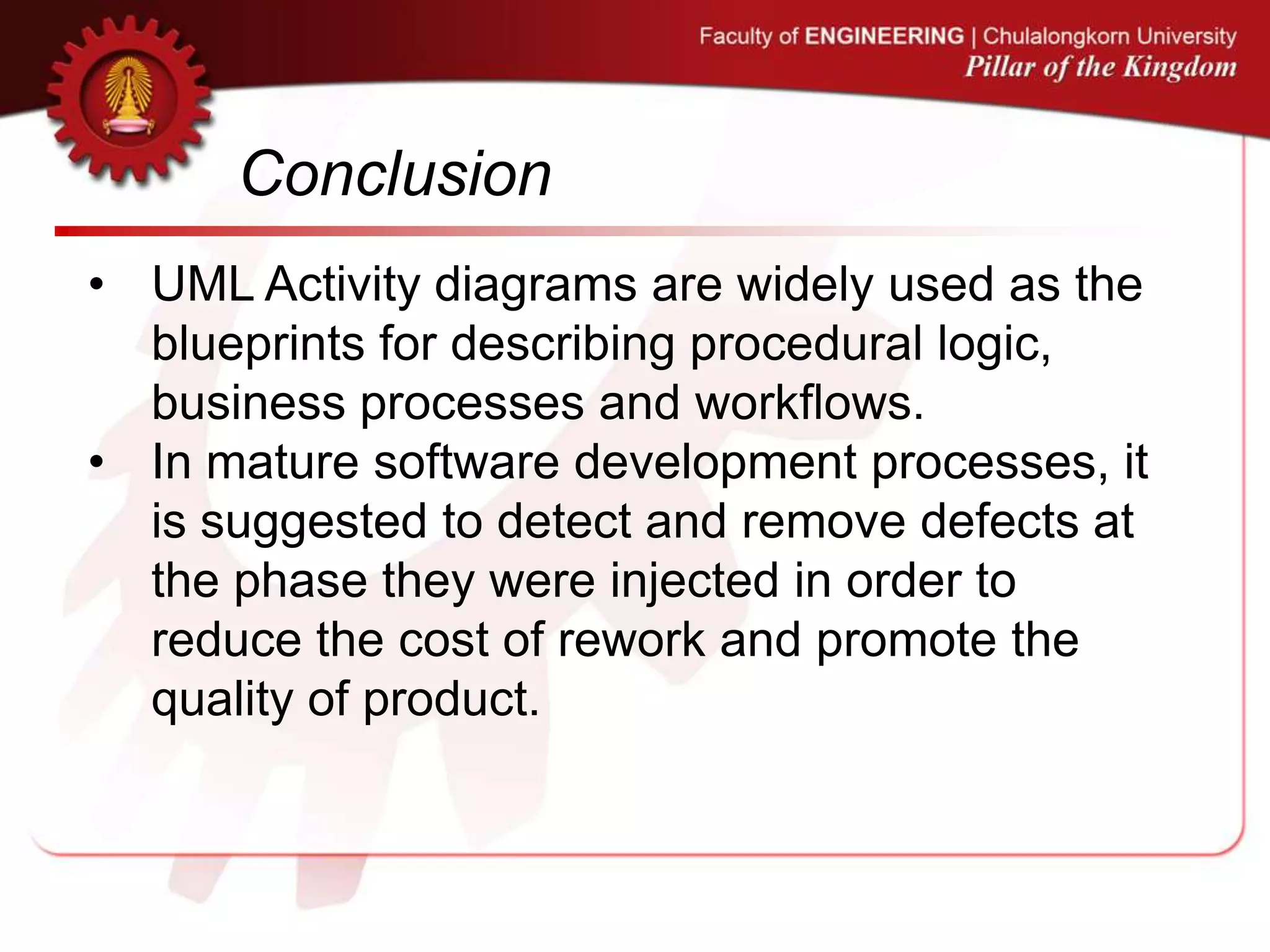 Faculty of ENGINEERING | Chulalongkorn University
Pillar of the Kingdom

Conclusion

• UML Activity diagrams are widely used as the blueprints for describing procedural logic, business processes and workflows.
• In mature software development processes, it is suggested to detect and remove defects at the phase they were injected in order to reduce the cost of rework and promote the quality of product.